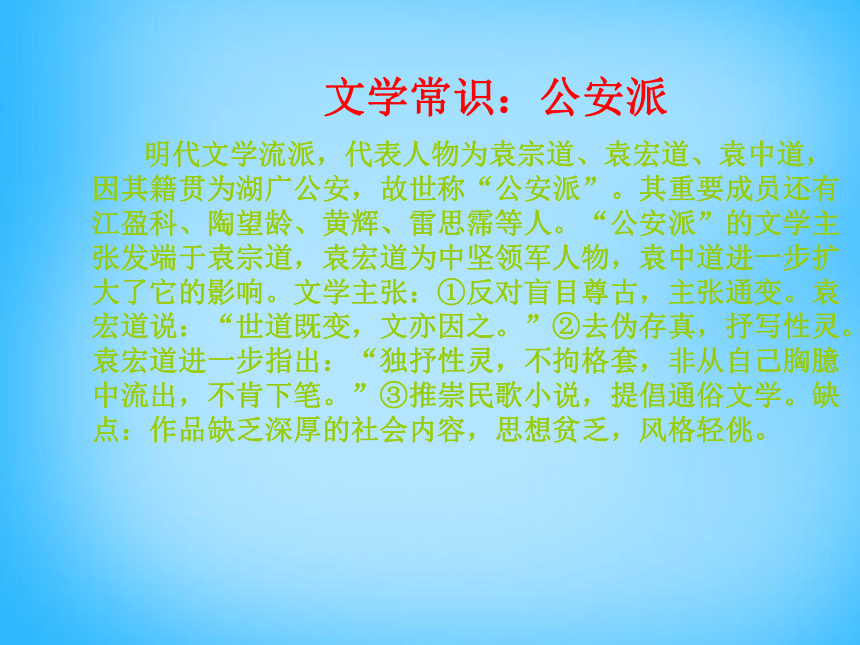 文学常识：公安派

明代文学流派，代表人物为袁宗道、袁宏道、袁中道，因其籍贯为湖广公安，故世称“公安派”。其重要成员还有江盈科、陶望龄、黄辉、雷思霈等人。“公安派”的文学主张发端于袁宗道，袁宏道为中坚领军人物，袁中道进一步扩大了它的影响。文学主张：①反对盲目尊古，主张通变。袁宏道说：“世道既变，文亦因之。”②去伪存真，抒写性灵。袁宏道进一步指出：“独抒性灵，不拘格套，非从自己胸臆中流出，不肯下笔。”③推崇民歌小说，提倡通俗文学。缺点：作品缺乏深厚的社会内容，思想贫乏，风格轻佻。